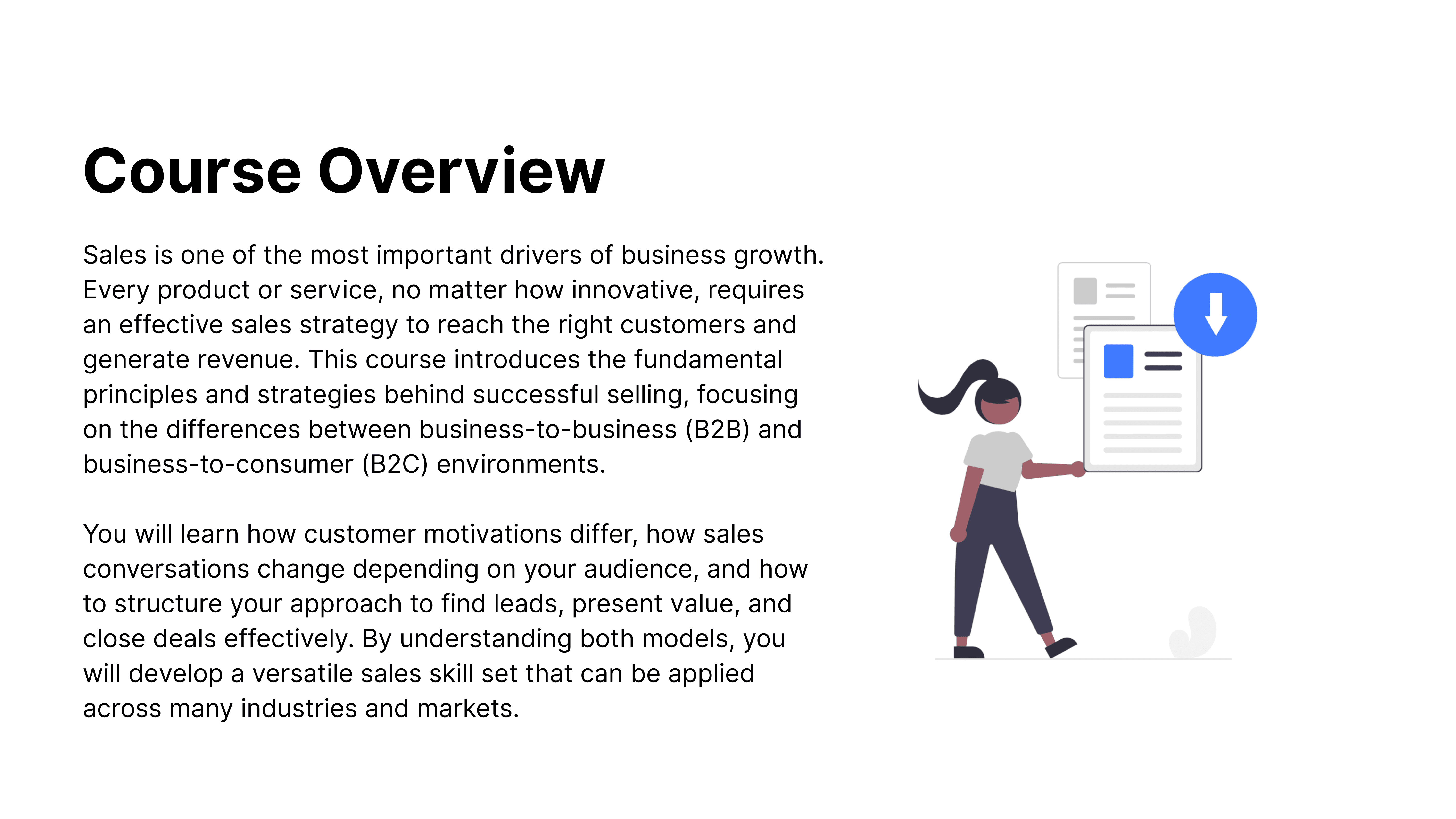 Course Overview

Sales is one of the most important drivers of business growth. Every product or service, no matter how innovative, requires an effective sales strategy to reach the right customers and generate revenue. This course introduces the fundamental principles and strategies behind successful selling, focusing on the differences between business-to-business (B2B) and business-to-consumer (B2C) environments.

You will learn how customer motivations differ, how sales conversations change depending on your audience, and how to structure your approach to find leads, present value, and close deals effectively. By understanding both models, you will develop a versatile sales skill set that can be applied across many industries and markets.